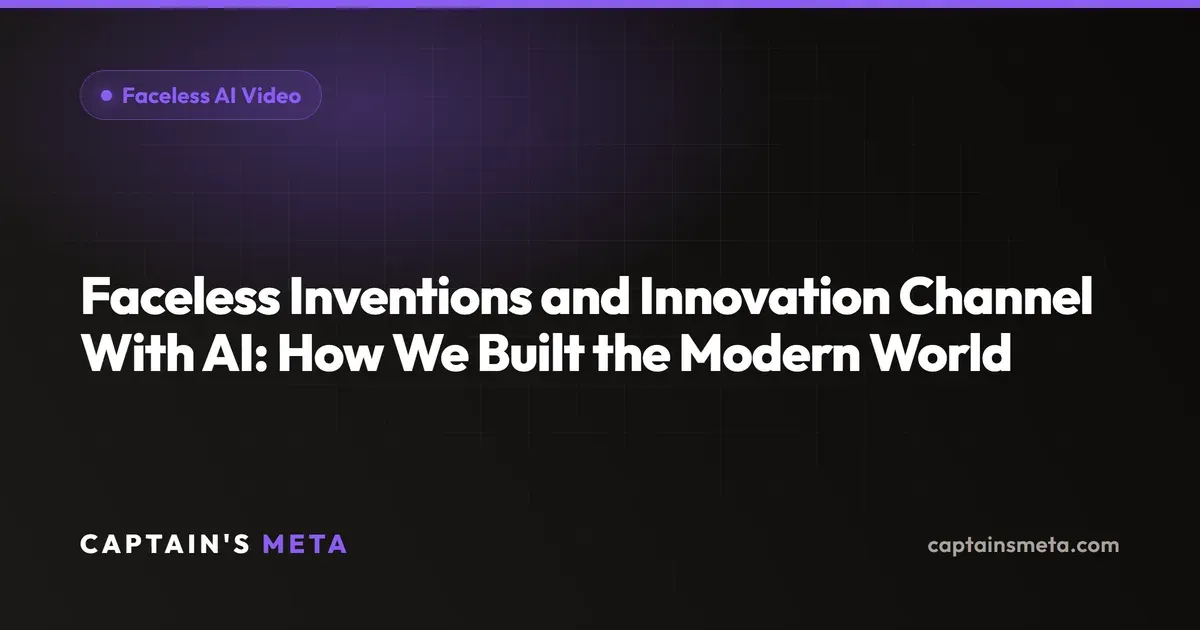 • Faceless AI Video

Faceless Inventions and Innovation Channel With AI: How We Built the Modern World

CAPTAIN'S META

captainsmeta.com